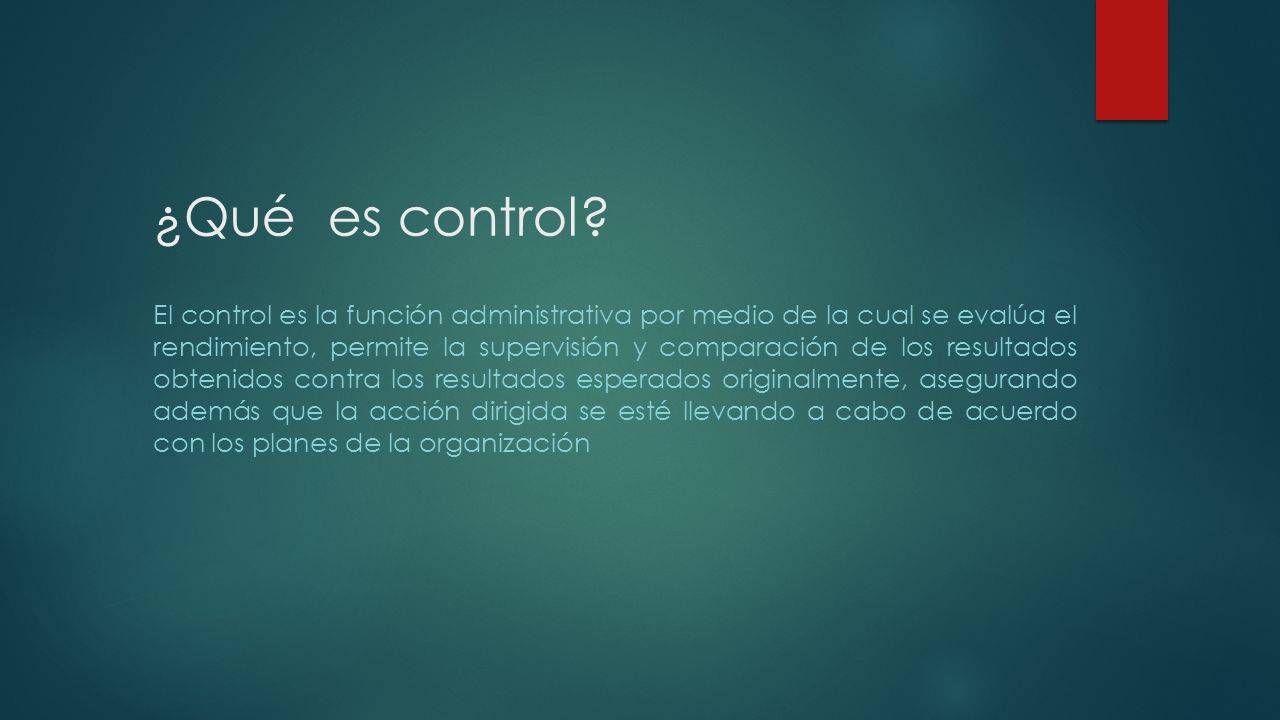 ¿Qué  es control?

El control es la función administrativa por medio de la cual se evalúa el rendimiento, permite la supervisión y comparación de los resultados obtenidos contra los resultados esperados originalmente, asegurando además que la acción dirigida se esté llevando a cabo de acuerdo con los planes de la organización